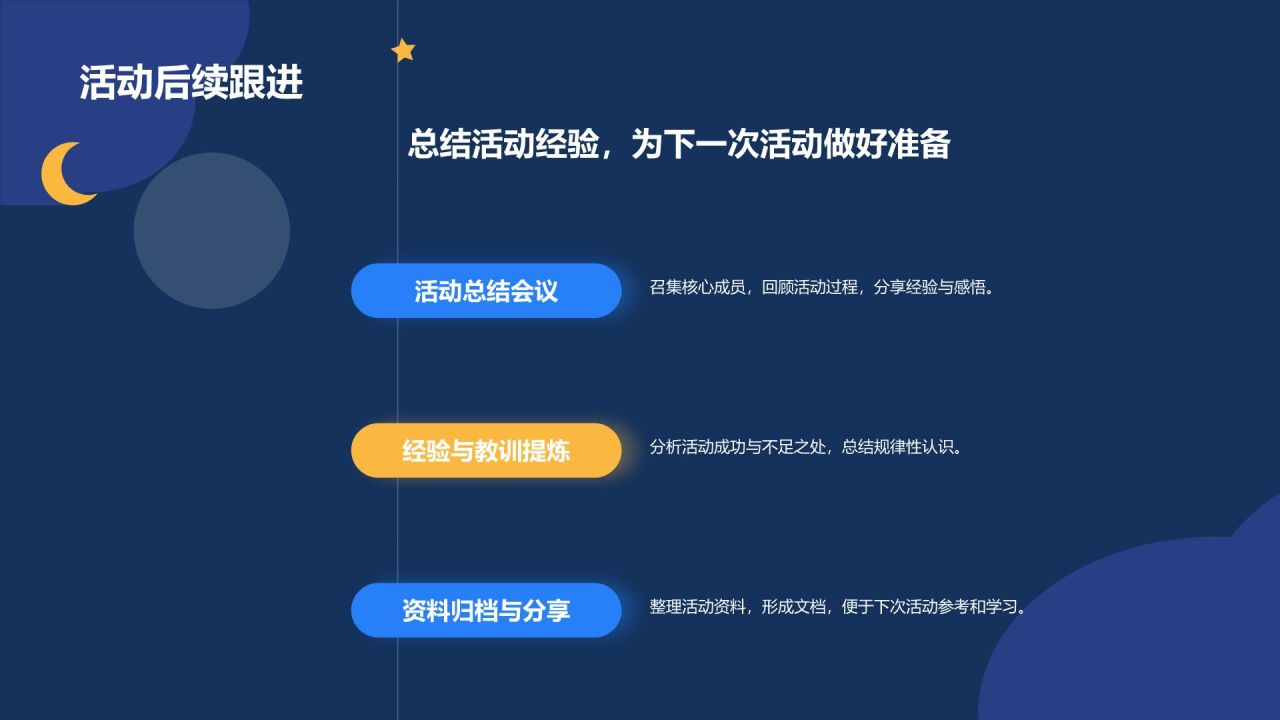 活动后续跟进

总结活动经验，为下一次活动做好准备

活动总结会议

召集核心成员，回顾活动过程，分享经验与感悟。

经验与教训提炼

分析活动成功与不足之处，总结规律性认识。

资料归档与分享

整理活动资料，形成文档，便于下次活动参考和学习。